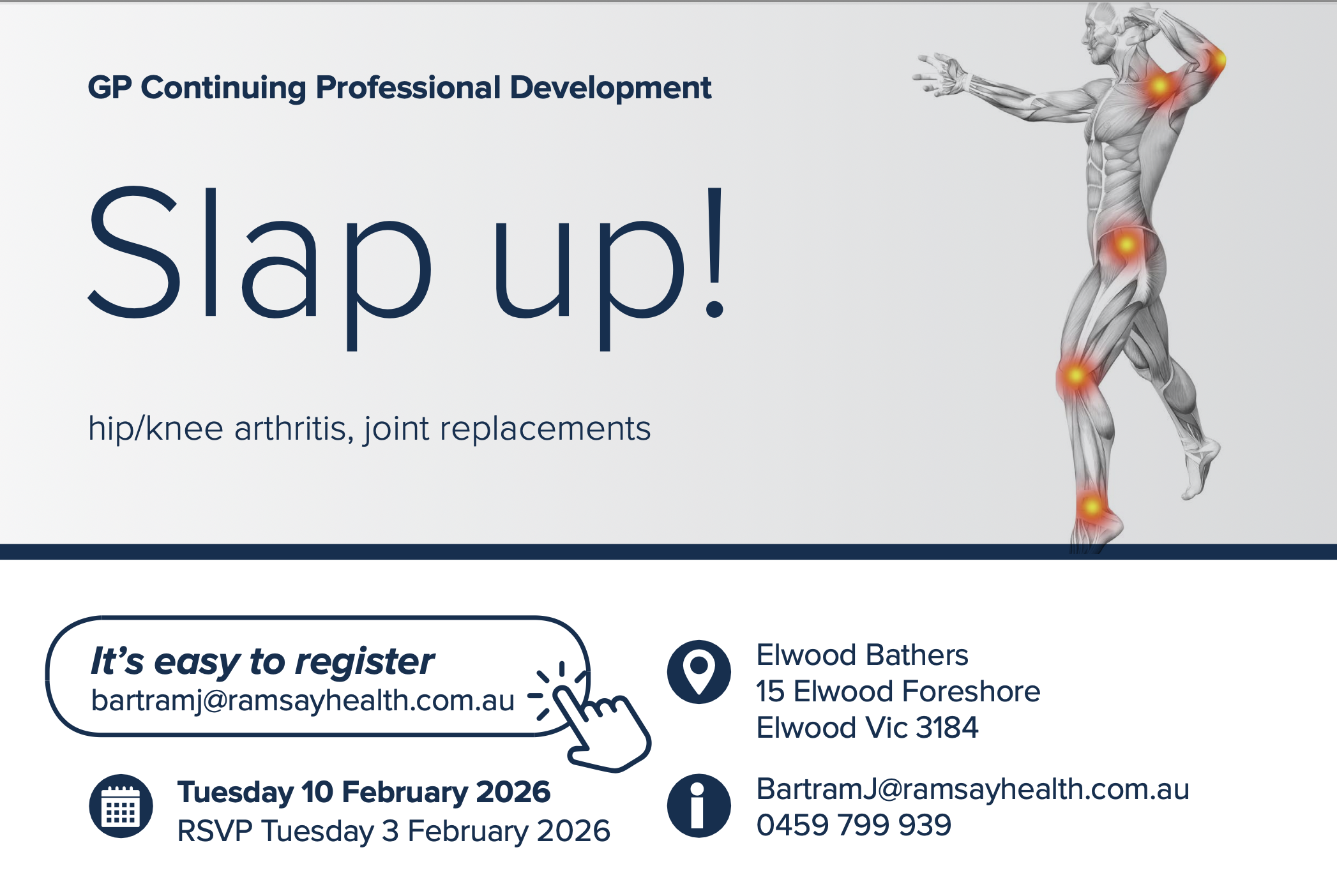 GP Continuing Professional Development

Slap up!

hip/knee arthritis, joint replacements

It's easy to register
bartramj@ramsayhealth.com.au

Tuesday 10 February 2026
RSVP Tuesday 3 February 2026

Elwood Bathers
15 Elwood Foreshore
Elwood Vic 3184

BartramJ@ramsayhealth.com.au
0459 799 939